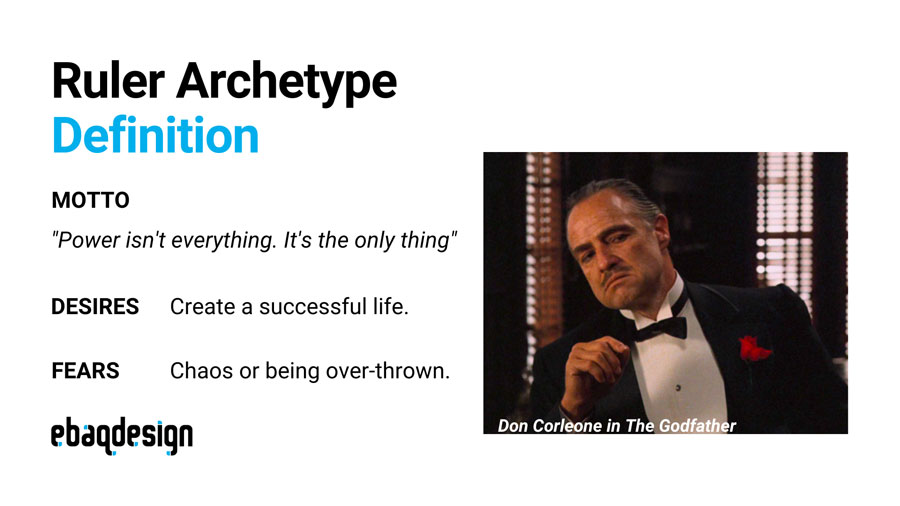 Ruler Archetype
Definition

MOTTO

"Power isn't everything. It's the only thing"

DESIRES Create a successful life.

FEARS Chaos or being over-thrown.

ebaqdesign

Don Corleone in The Godfather